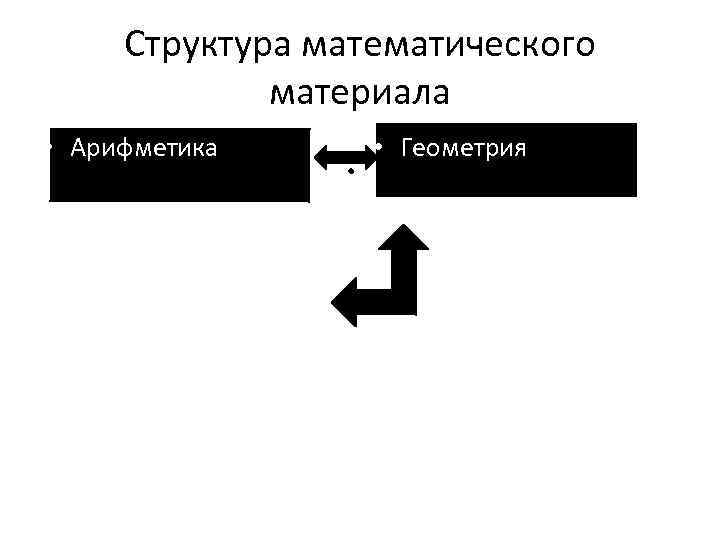 Структура математического материала

• Арифметика

• Геометрия